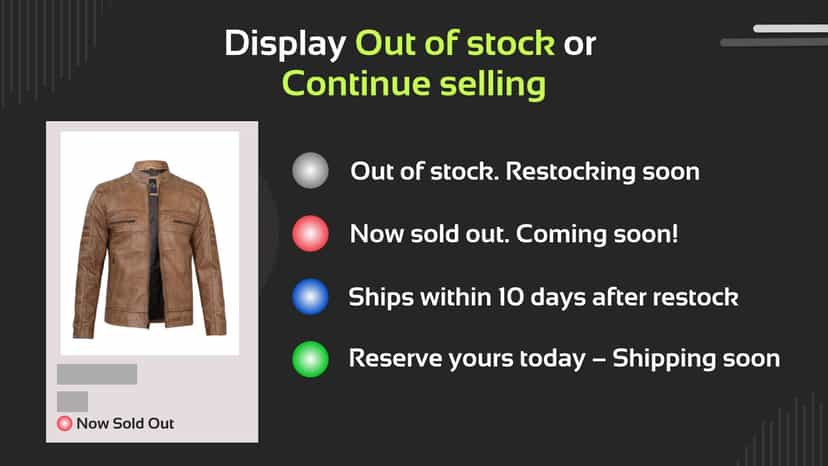 Display Out of stock or Continue selling

Now Sold Out

Out of stock. Restocking soon

Now sold out. Coming soon!

Ships within 10 days after restock

Reserve yours today – Shipping soon